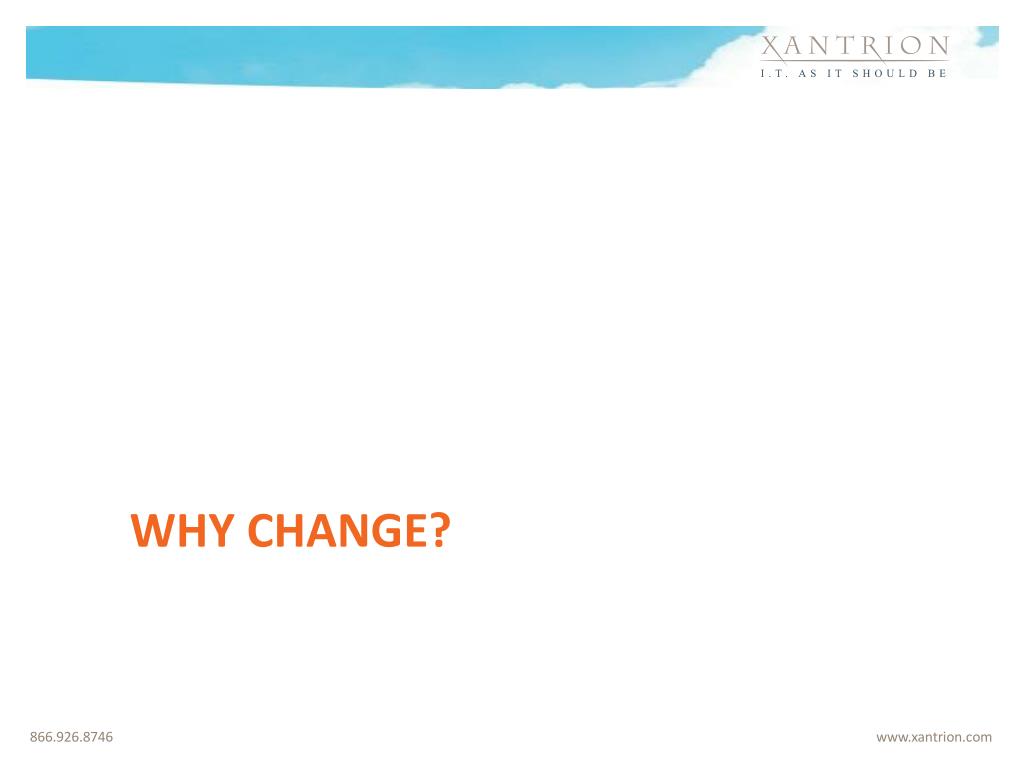 XANTRION
I.T. AS IT SHOULD BE

WHY CHANGE?

866.926.8746

www.xantrion.com